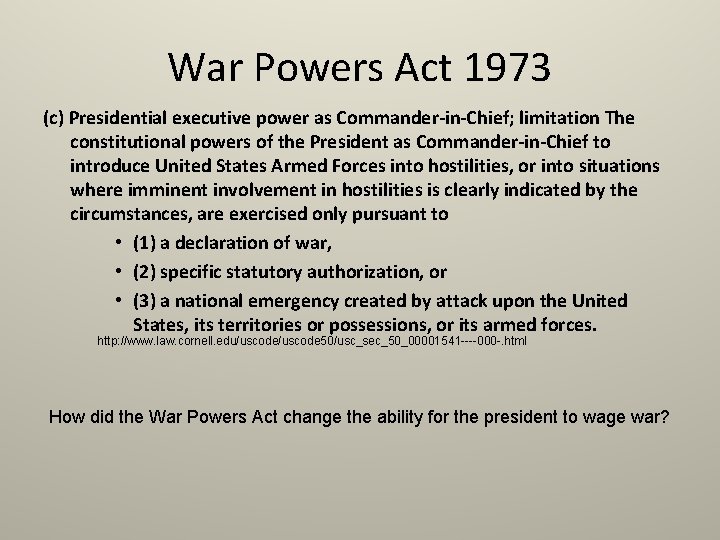 War Powers Act 1973

(c) Presidential executive power as Commander-in-Chief; limitation The constitutional powers of the President as Commander-in-Chief to introduce United States Armed Forces into hostilities, or into situations where imminent involvement in hostilities is clearly indicated by the circumstances, are exercised only pursuant to

• (1) a declaration of war,
• (2) specific statutory authorization, or
• (3) a national emergency created by attack upon the United States, its territories or possessions, or its armed forces.

http://www.law.cornell.edu/uscode/uscode50/usc_sec_50_00001541----000-.html

How did the War Powers Act change the ability for the president to wage war?